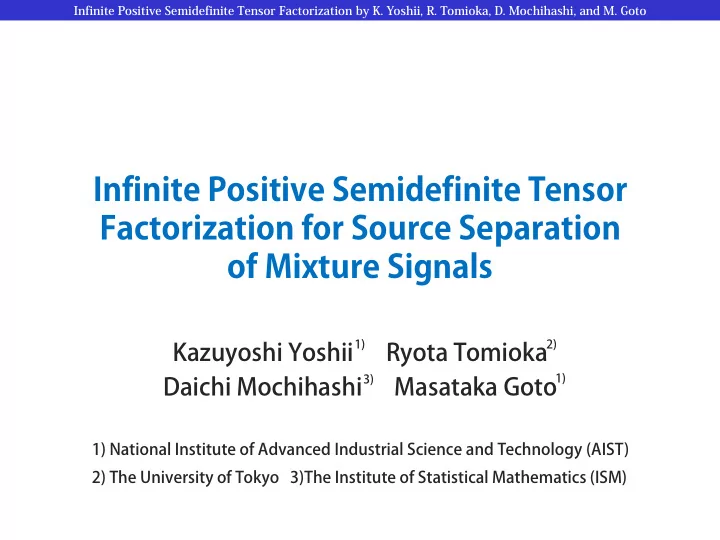 Infinite Positive Semidefinite Tensor Factorization by K. Yoshii, R. Tomioka, D. Mochihashi, and M. Goto

Infinite Positive Semidefinite Tensor Factorization for Source Separation of Mixture Signals

Kazuyoshi Yoshii$^{1)}$ Ryota Tomioka$^{2)}$
Daichi Mochihashi$^{3)}$ Masataka Goto$^{1)}$

1) National Institute of Advanced Industrial Science and Technology (AIST)
2) The University of Tokyo 3)The Institute of Statistical Mathematics (ISM)